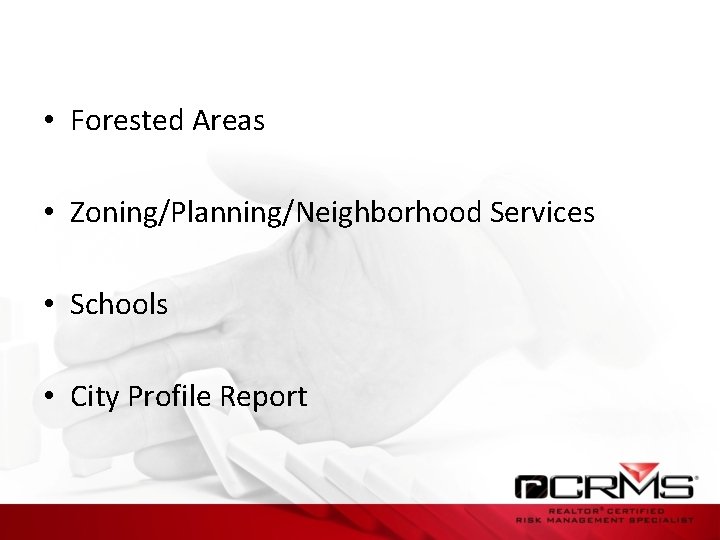 • Forested Areas

• Zoning/Planning/Neighborhood Services

• Schools

• City Profile Report

rCRMS®
REALTOR® CERTIFIED RISK MANAGEMENT SPECIALIST